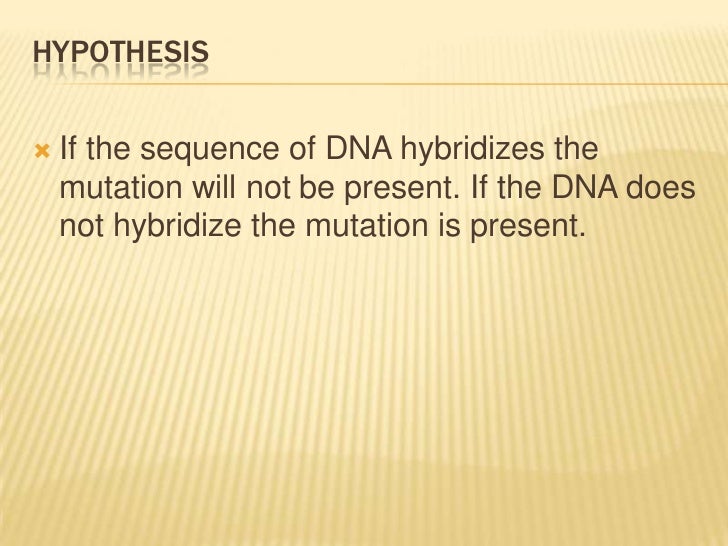 HYPOTHESIS

If the sequence of DNA hybridizes the mutation will not be present. If the DNA does not hybridize the mutation is present.